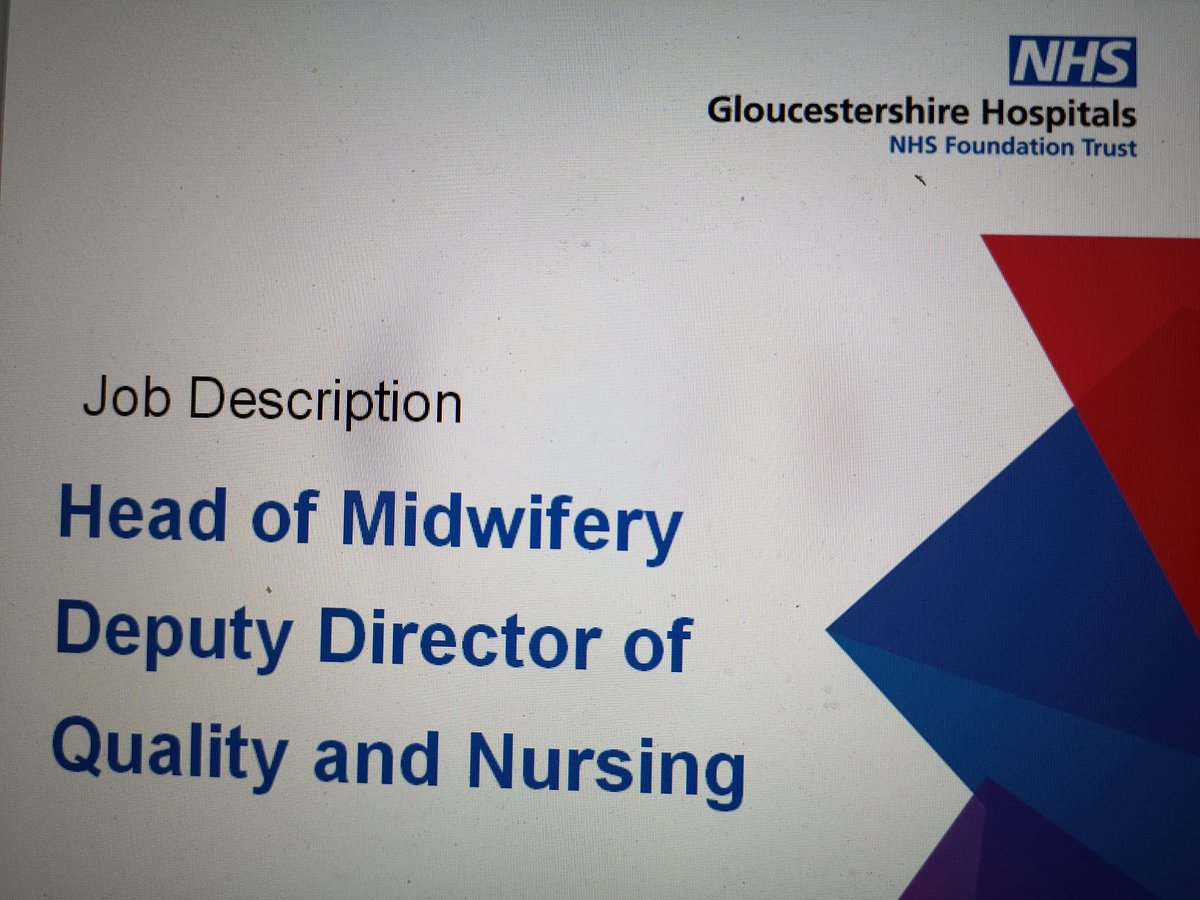 NHS
Gloucestershire Hospitals
NHS Foundation Trust

Job Description

Head of Midwifery
Deputy Director of
Quality and Nursing